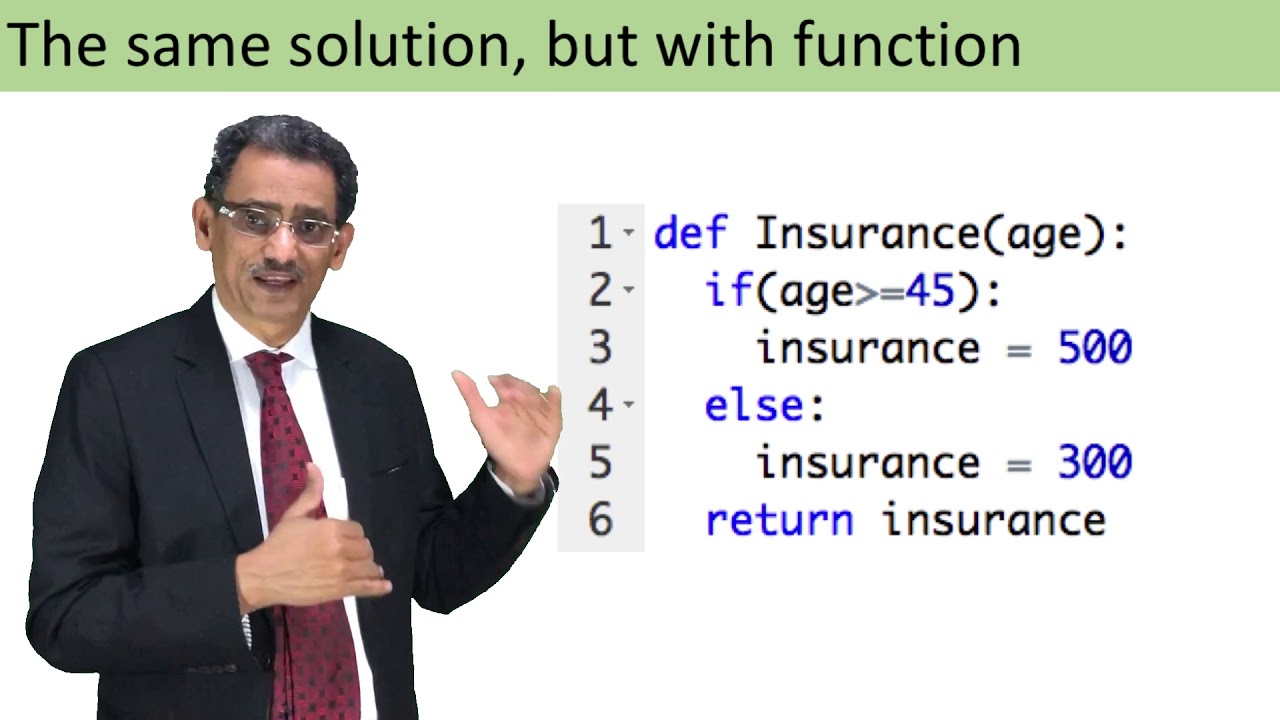 The same solution, but with function

1 def Insurance(age):
2   if(age>=45):
3     insurance = 500
4   else:
5     insurance = 300
6   return insurance